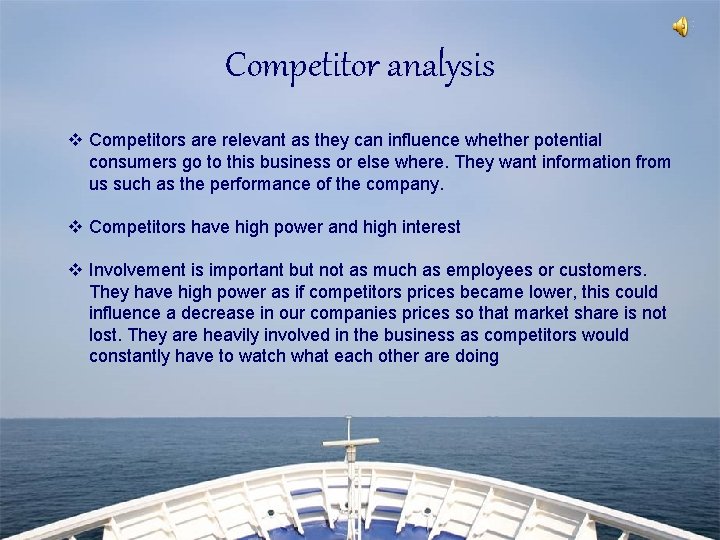 Competitor analysis

❖ Competitors are relevant as they can influence whether potential consumers go to this business or else where. They want information from us such as the performance of the company.

❖ Competitors have high power and high interest

❖ Involvement is important but not as much as employees or customers. They have high power as if competitors prices became lower, this could influence a decrease in our companies prices so that market share is not lost. They are heavily involved in the business as competitors would constantly have to watch what each other are doing